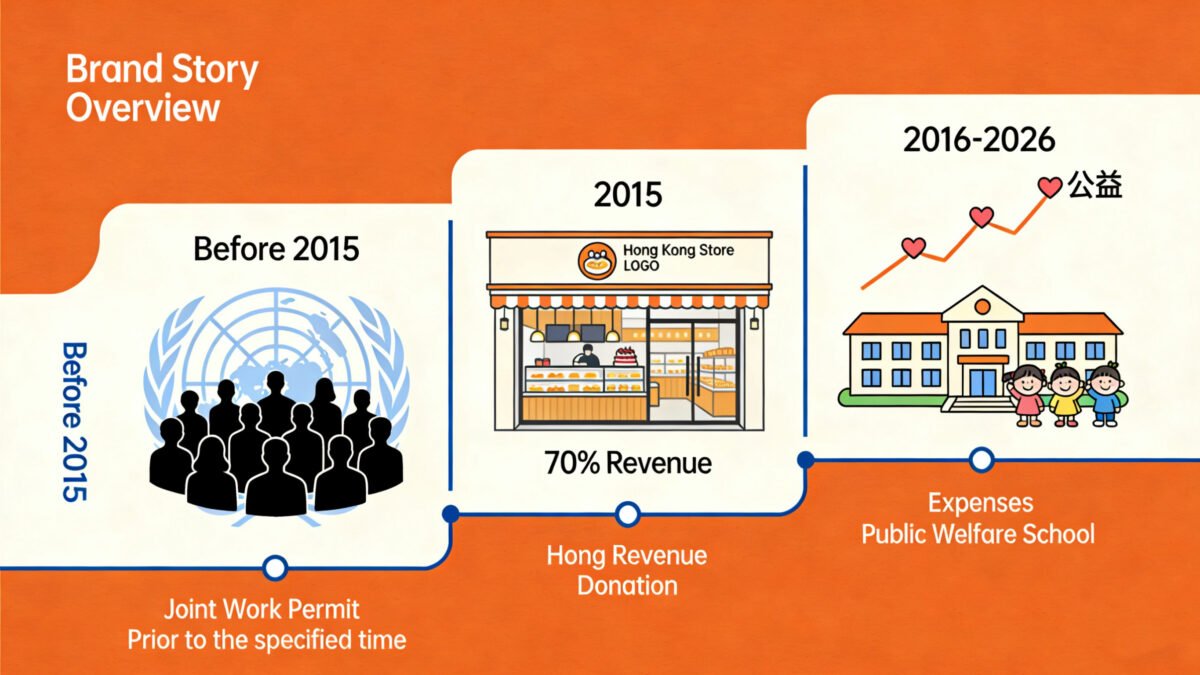 Brand Story Overview

Before 2015

Before 2015

Joint Work Permit
Prior to the specified time

2015

Hong Kong Store LOGO

70% Revenue

Hong Revenue
Donation

2016-2026

公益

Expenses
Public Welfare School